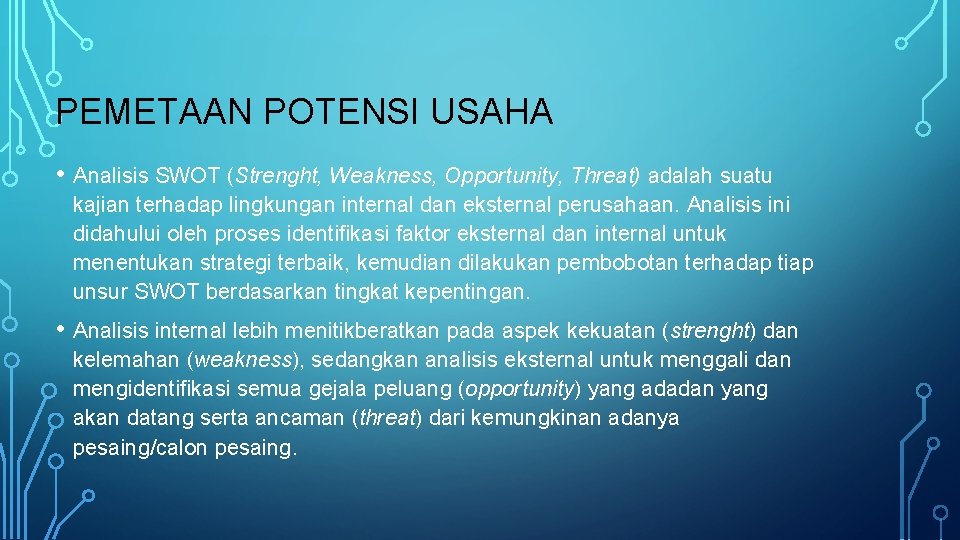 PEMETAAN POTENSI USAHA

• Analisis SWOT (Strenght, Weakness, Opportunity, Threat) adalah suatu kajian terhadap lingkungan internal dan eksternal perusahaan. Analisis ini didahului oleh proses identifikasi faktor eksternal dan internal untuk menentukan strategi terbaik, kemudian dilakukan pembobotan terhadap tiap unsur SWOT berdasarkan tingkat kepentingan.

• Analisis internal lebih menitikberatkan pada aspek kekuatan (strenght) dan kelemahan (weakness), sedangkan analisis eksternal untuk menggali dan mengidentifikasi semua gejala peluang (opportunity) yang adadan yang akan datang serta ancaman (threat) dari kemungkinan adanya pesaing/calon pesaing.